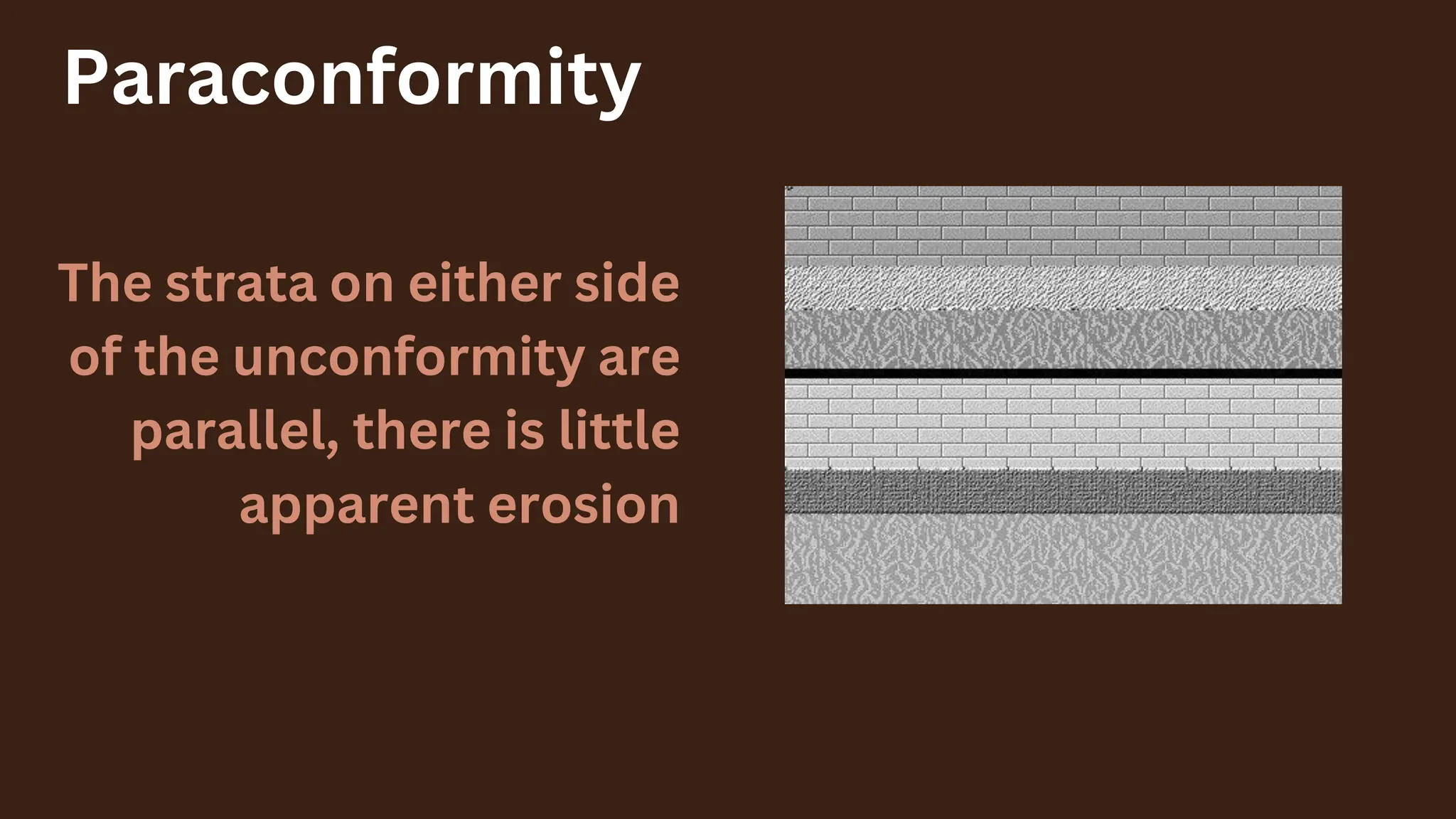 Paraconformity

The strata on either side of the unconformity are parallel, there is little apparent erosion